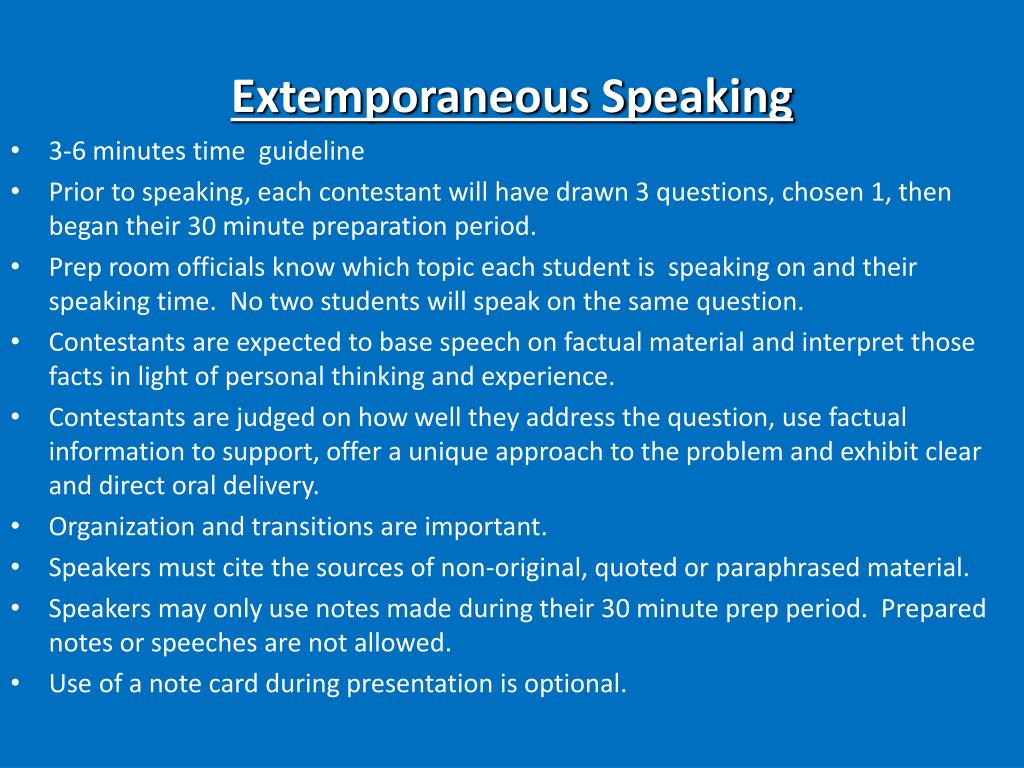 Extemporaneous Speaking

• 3-6 minutes time guideline
• Prior to speaking, each contestant will have drawn 3 questions, chosen 1, then began their 30 minute preparation period.
• Prep room officials know which topic each student is speaking on and their speaking time. No two students will speak on the same question.
• Contestants are expected to base speech on factual material and interpret those facts in light of personal thinking and experience.
• Contestants are judged on how well they address the question, use factual information to support, offer a unique approach to the problem and exhibit clear and direct oral delivery.
• Organization and transitions are important.
• Speakers must cite the sources of non-original, quoted or paraphrased material.
• Speakers may only use notes made during their 30 minute prep period. Prepared notes or speeches are not allowed.
• Use of a note card during presentation is optional.